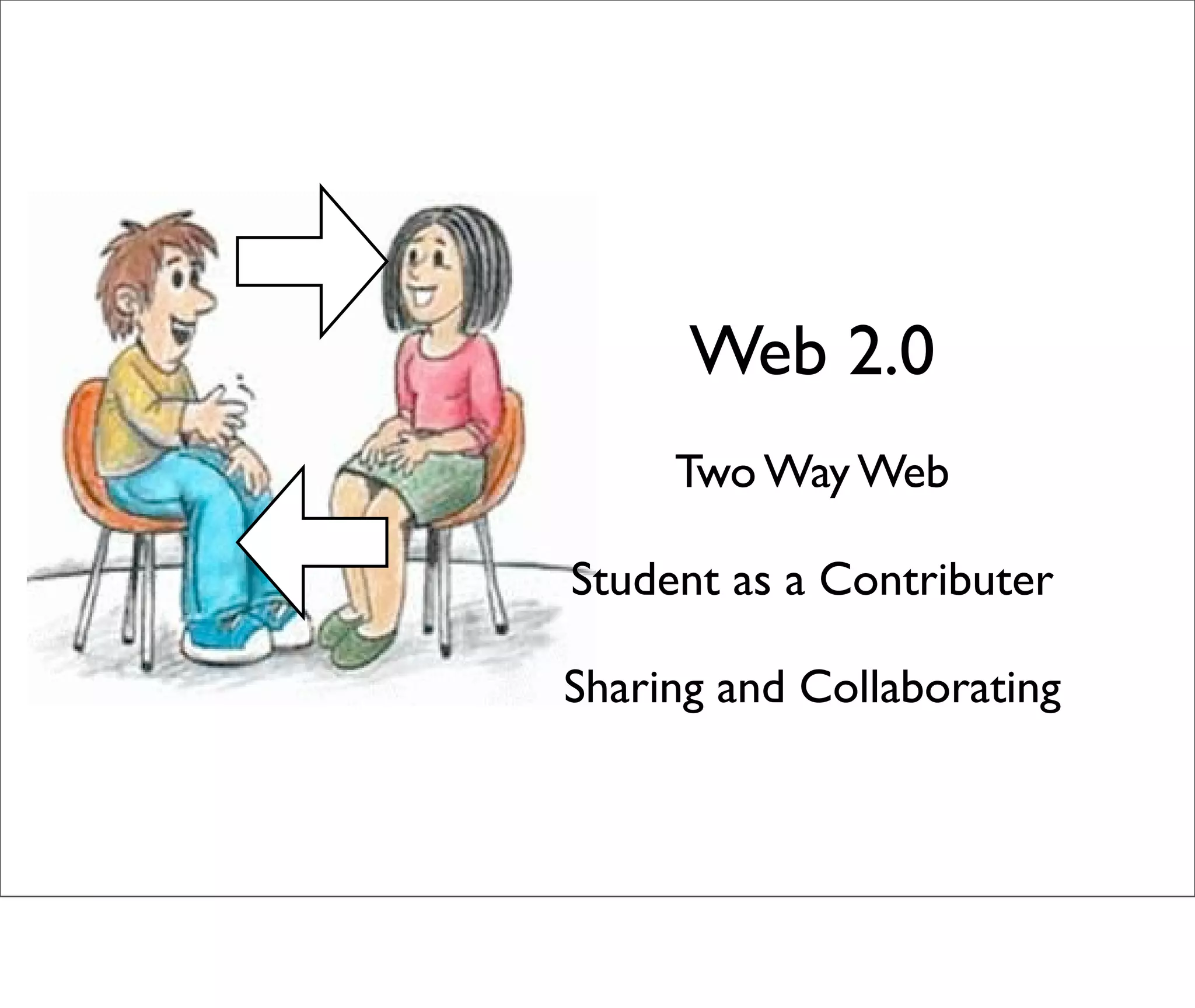 Web 2.0

Two Way Web

Student as a Contributer

Sharing and Collaborating